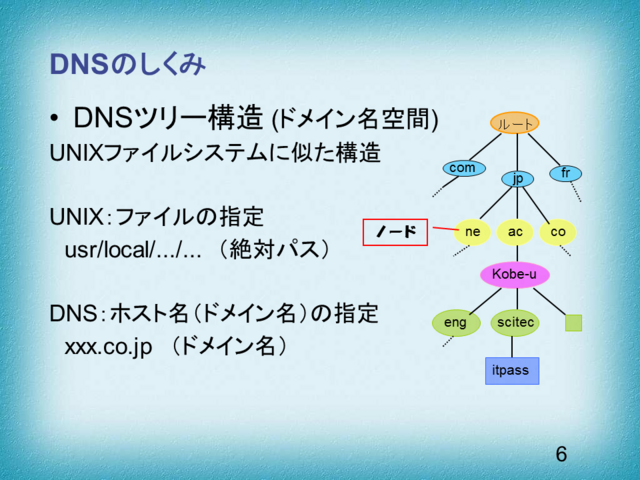 DNSのしくみ

• DNSツリー構造 (ドメイン名空間)

UNIXファイルシステムに似た構造

UNIX：ファイルの指定
usr/local/.../... （絶対パス）

DNS：ホスト名（ドメイン名）の指定
xxx.co.jp （ドメイン名）

ルート
com
jp
fr
ノード
ne
ac
co
Kobe-u
eng
scitec
itpass

6